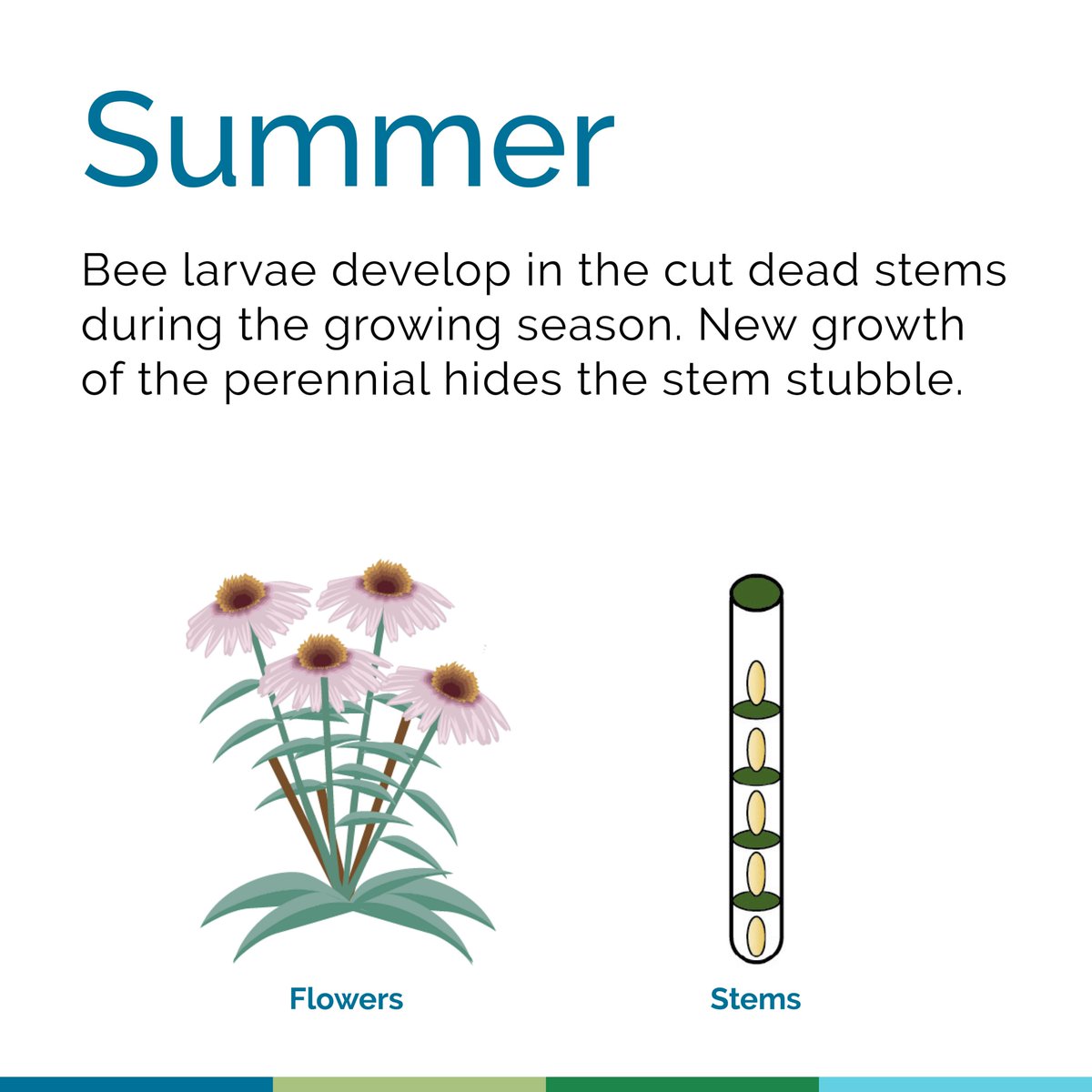 Summer

Bee larvae develop in the cut dead stems during the growing season. New growth of the perennial hides the stem stubble.

Flowers

Stems